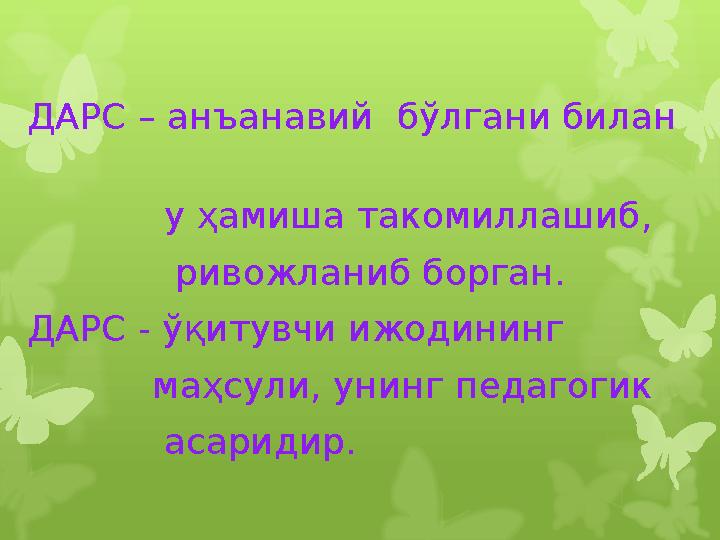 ДАРС – анъанавий бўлгани билан

у ҳамиша такомиллашиб, ривожланиб борган.

ДАРС - ўқитувчи ижодининг маҳсули, унинг педагогик асаридир.